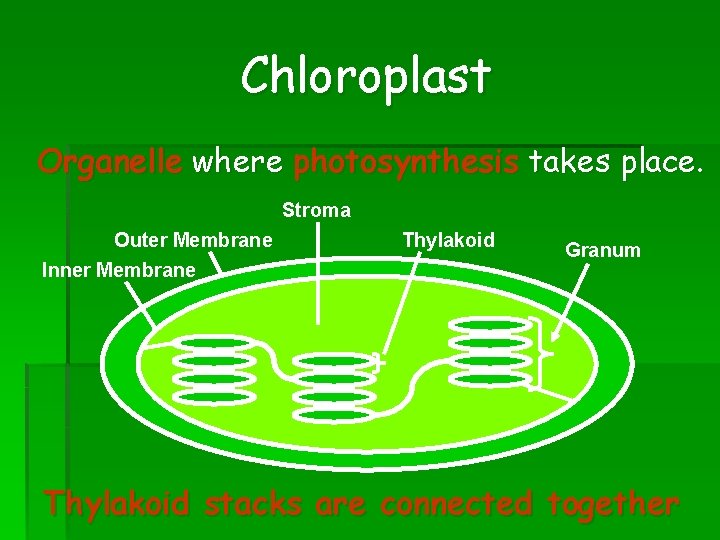 Chloroplast

Organelle where photosynthesis takes place.

Stroma

Outer Membrane

Thylakoid

Granum

Inner Membrane

Thylakoid stacks are connected together